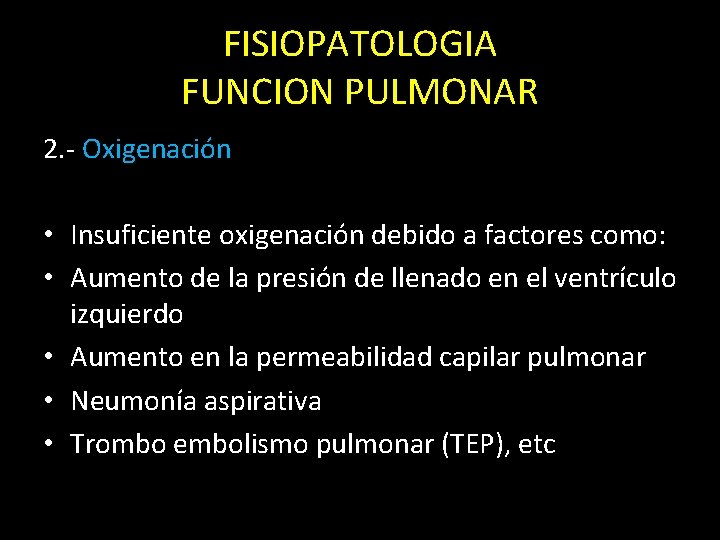 FISIOPATOLOGIA
FUNCION PULMONAR

2.- Oxigenación

• Insuficiente oxigenación debido a factores como:
• Aumento de la presión de llenado en el ventrículo izquierdo
• Aumento en la permeabilidad capilar pulmonar
• Neumonía aspirativa
• Trombo embolismo pulmonar (TEP), etc